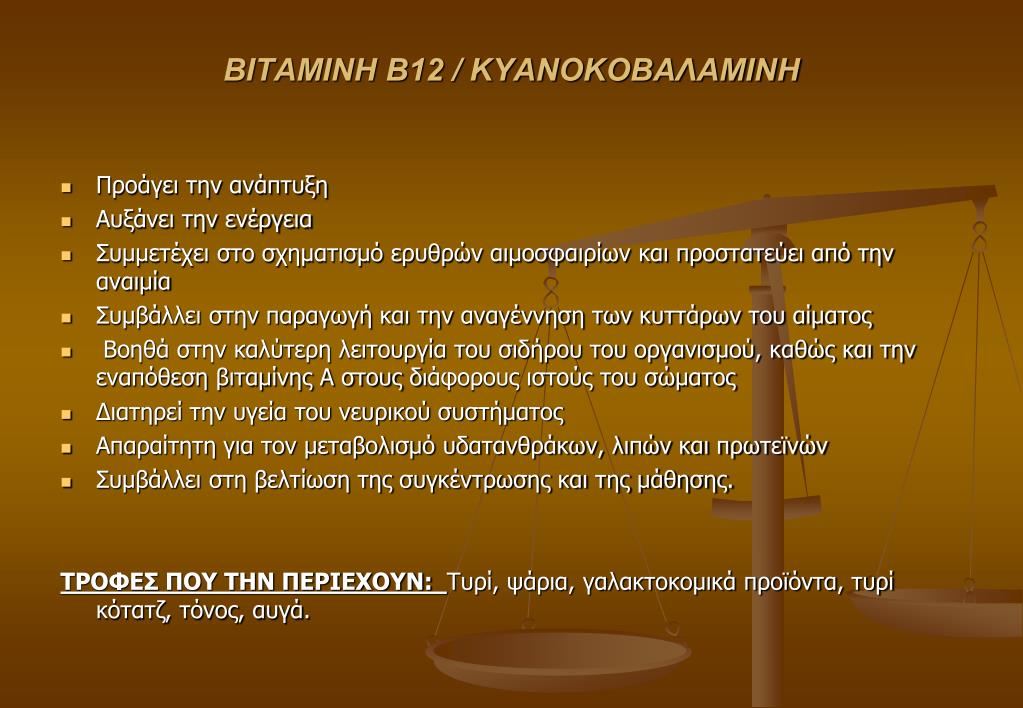 ΒΙΤΑΜΙΝΗ Β12 / ΚΥΑΝΟΚΟΒΑΛΑΜΙΝΗ

- Προάγει την ανάπτυξη
- Αυξάνει την ενέργεια
- Συμμετέχει στο σχηματισμό ερυθρών αιμοσφαιρίων και προστατεύει από την αναιμία
- Συμβάλλει στην παραγωγή και την αναγέννηση των κυττάρων του αίματος
- Βοηθά στην καλύτερη λειτουργία του σιδήρου του οργανισμού, καθώς και την εναπόθεση βιταμίνης Α στους διάφορους ιστούς του σώματος
- Διατηρεί την υγεία του νευρικού συστήματος
- Απαραίτητη για τον μεταβολισμό υδατανθράκων, λιπών και πρωτεϊνών
- Συμβάλλει στη βελτίωση της συγκέντρωσης και της μάθησης.

ΤΡΟΦΕΣ ΠΟΥ ΤΗΝ ΠΕΡΙΕΧΟΥΝ: Τυρί, ψάρια, γαλακτοκομικά προϊόντα, τυρί κότατζ, τόνος, αυγά.